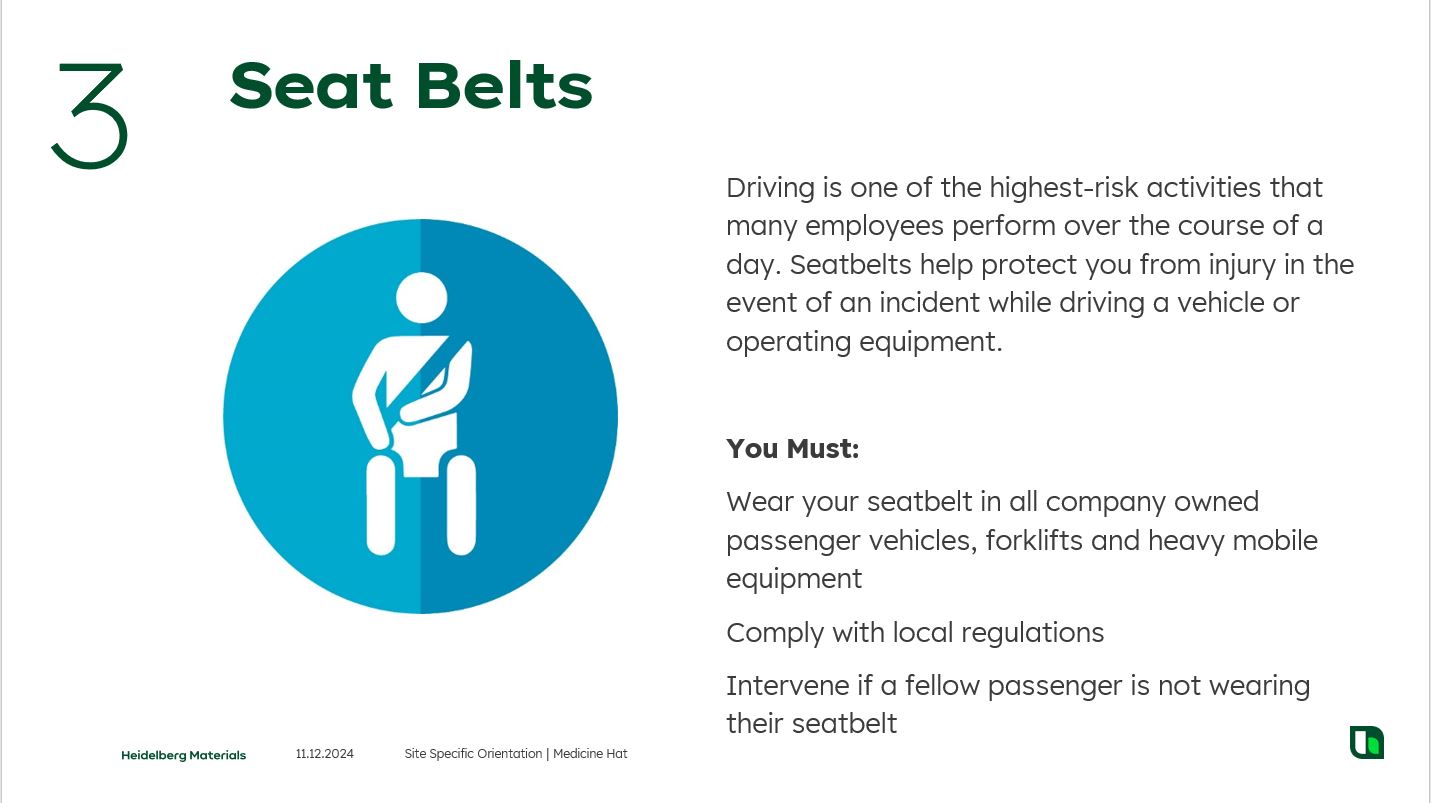 3

Seat Belts

Driving is one of the highest-risk activities that many employees perform over the course of a day. Seatbelts help protect you from injury in the event of an incident while driving a vehicle or operating equipment.

You Must:

Wear your seatbelt in all company owned passenger vehicles, forklifts and heavy mobile equipment

Comply with local regulations

Intervene if a fellow passenger is not wearing their seatbelt

Heidelberg Materials 11.12.2024 Site Specific Orientation | Medicine Hat